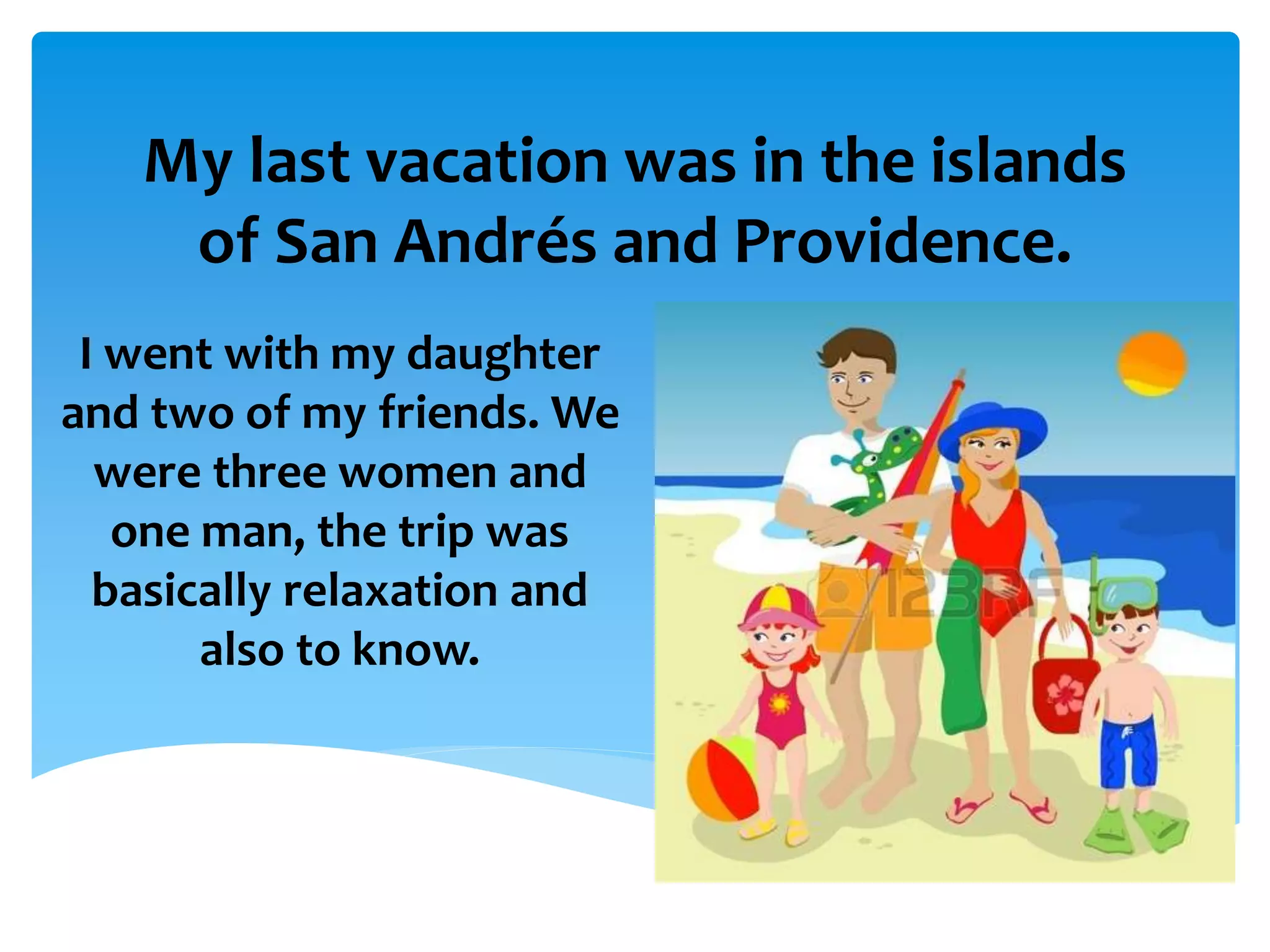 My last vacation was in the islands of San Andrés and Providence.

I went with my daughter and two of my friends. We were three women and one man, the trip was basically relaxation and also to know.

123RF